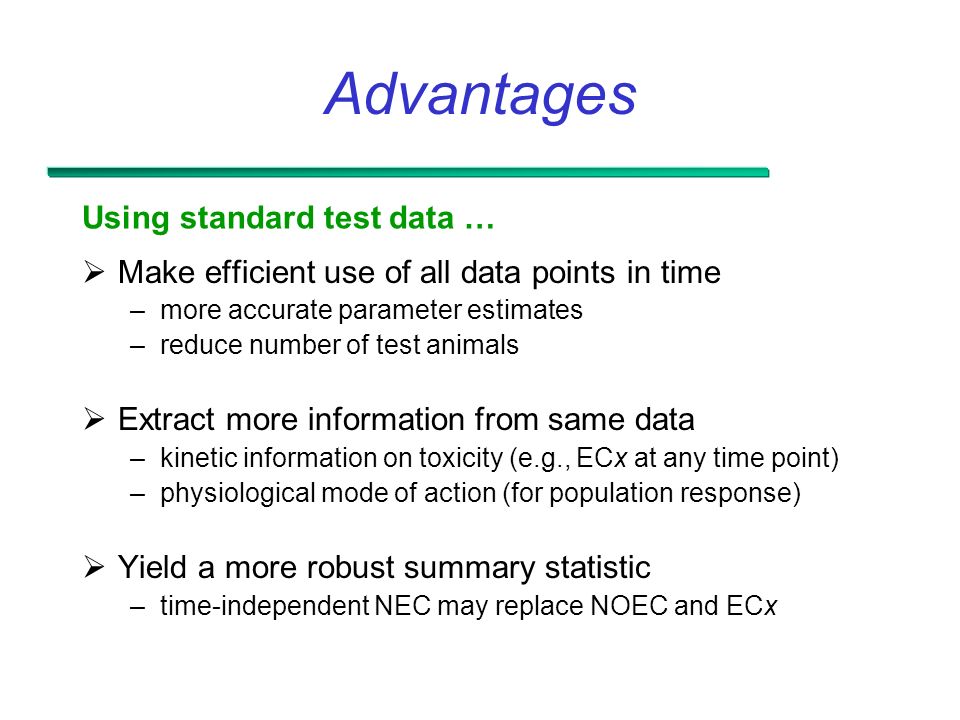 Advantages

Using standard test data …

➢ Make efficient use of all data points in time
– more accurate parameter estimates
– reduce number of test animals

➢ Extract more information from same data
– kinetic information on toxicity (e.g., ECx at any time point)
– physiological mode of action (for population response)

➢ Yield a more robust summary statistic
– time-independent NEC may replace NOEC and ECx